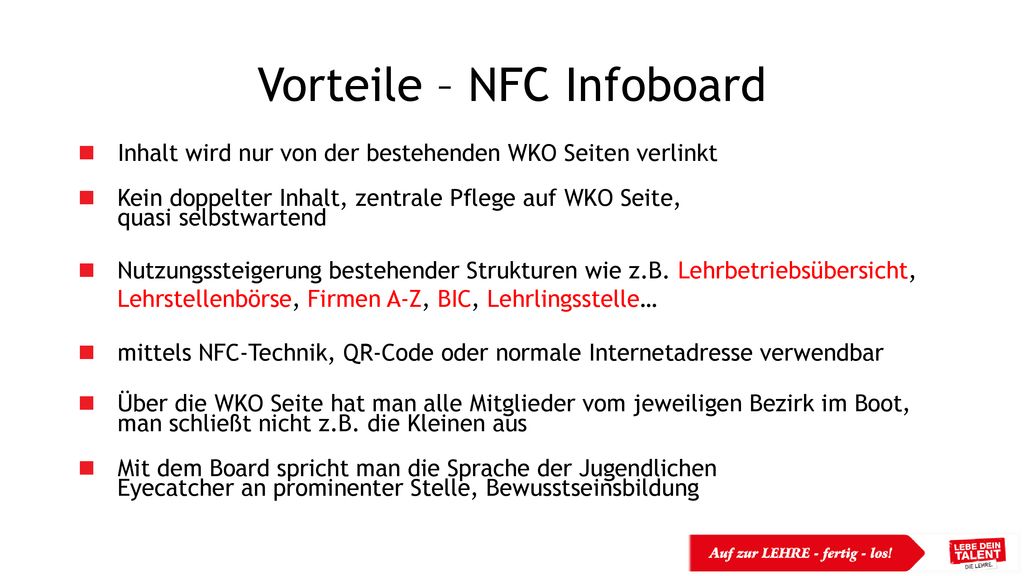 Vorteile – NFC Infoboard

Inhalt wird nur von der bestehenden WKO Seiten verlinkt

Kein doppelter Inhalt, zentrale Pflege auf WKO Seite, quasi selbstwartend

Nutzungssteigerung bestehender Strukturen wie z.B. Lehrbetriebsübersicht, Lehrstellenbörse, Firmen A-Z, BIC, Lehrlingsstelle…

mittels NFC-Technik, QR-Code oder normale Internetadresse verwendbar

Über die WKO Seite hat man alle Mitglieder vom jeweiligen Bezirk im Boot, man schließt nicht z.B. die Kleinen aus

Mit dem Board spricht man die Sprache der Jugendlichen
Eyecatcher an prominenter Stelle, Bewusstseinsbildung

Auf zur LEHRE - fertig - los!

LEBE DEIN TALENT DIE LEHRE.